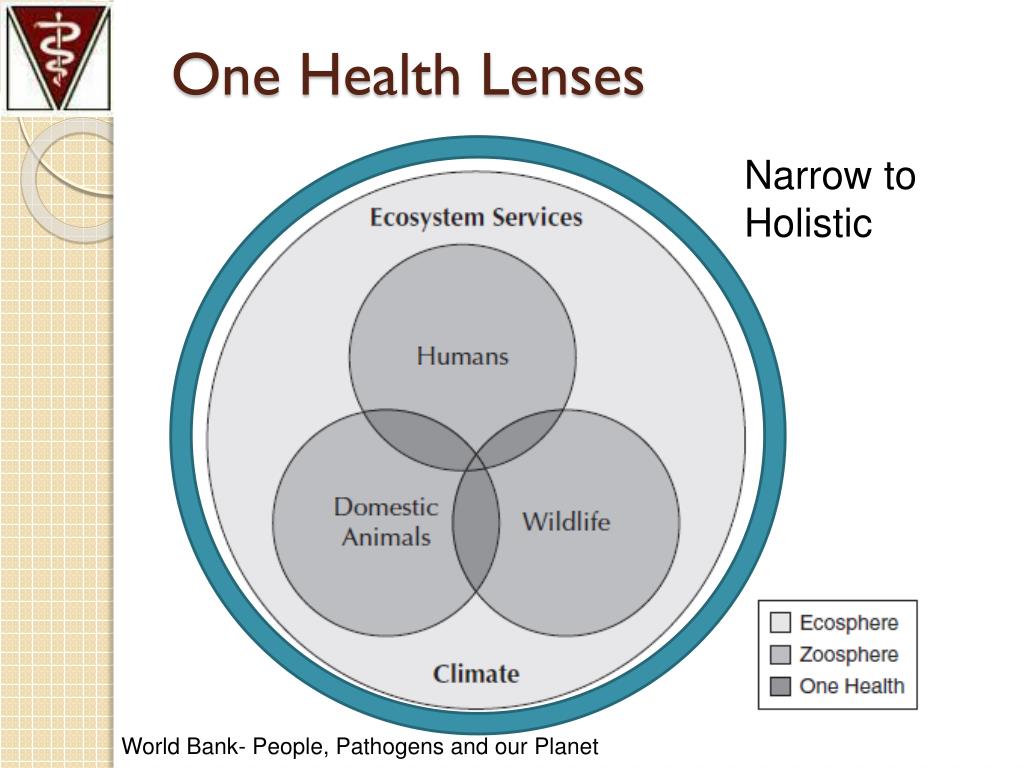 One Health Lenses

Narrow to Holistic

Ecosystem Services

Humans

Domestic Animals

Wildlife

Climate

Ecosphere
Zoosphere
One Health

World Bank- People, Pathogens and our Planet